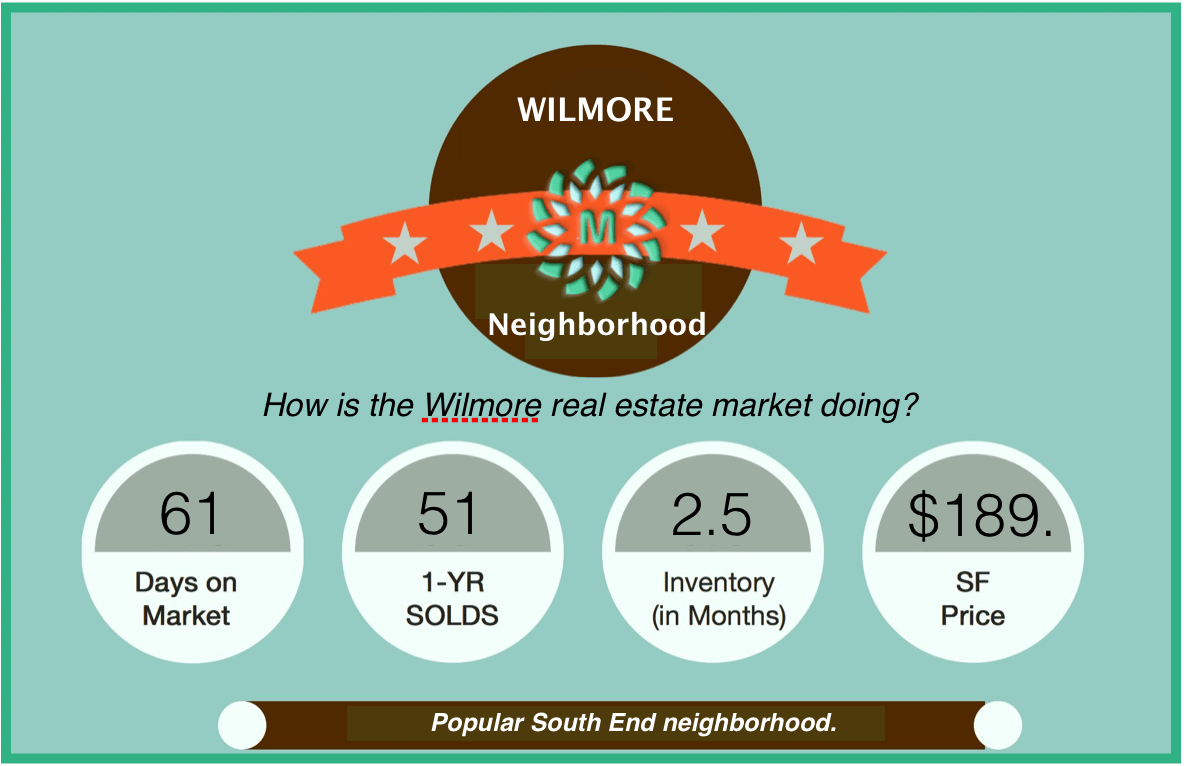 WILMORE

M

Neighborhood

How is the Wilmore real estate market doing?

61
Days on Market

51
1-YR SOLDS

2.5
Inventory (in Months)

$189.
SF Price

Popular South End neighborhood.